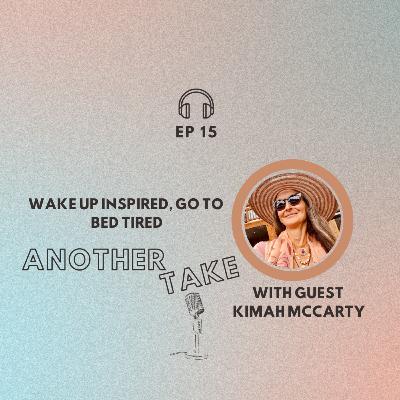 EP 15

WAKE UP INSPIRED, GO TO BED TIRED

ANOTHER TAKE

WITH GUEST KIMAH MCCARTY